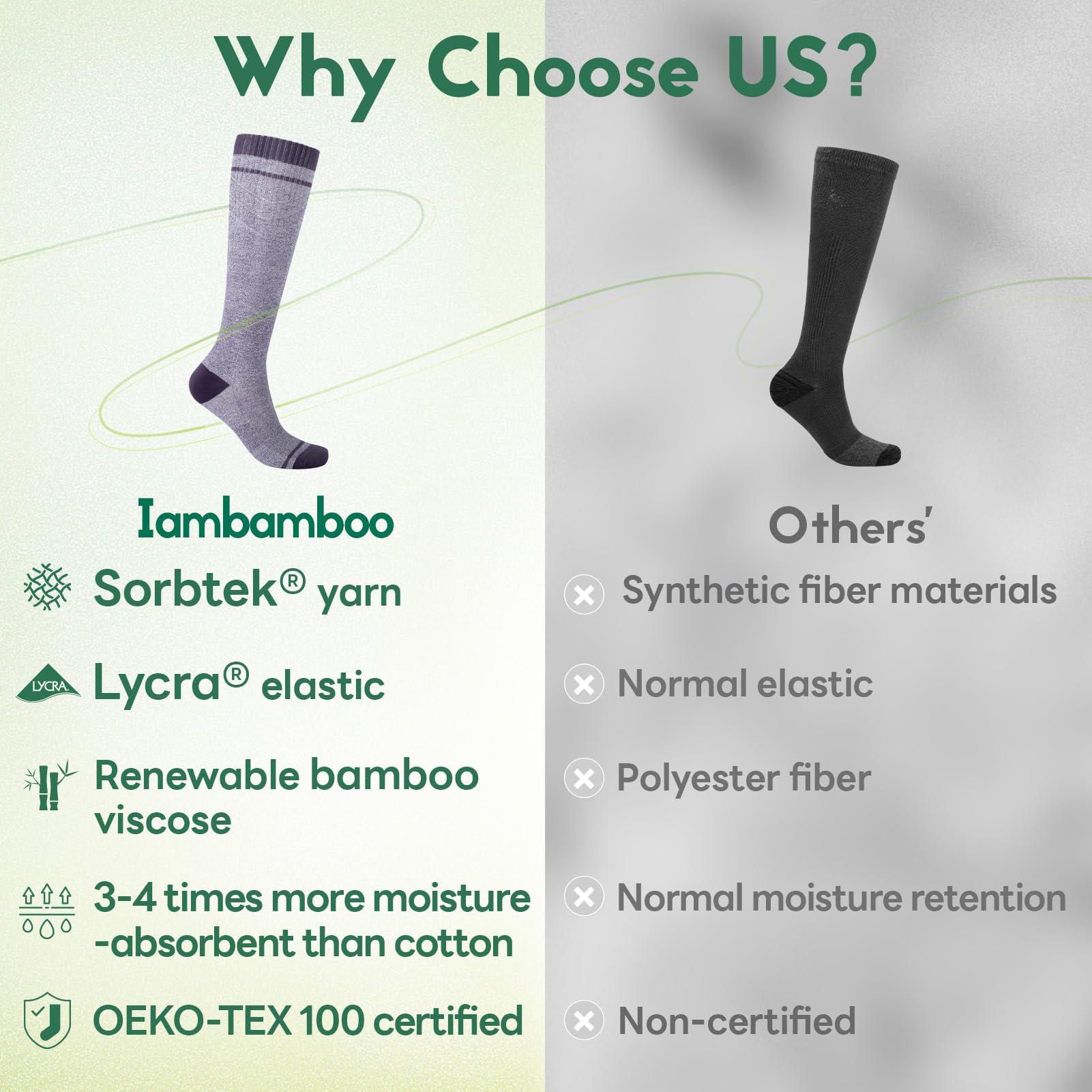 Why Choose US?

Iambamboo

Sorbtek® yarn

LYCRA

Lycra® elastic

Renewable bamboo viscose

3-4 times more moisture -absorbent than cotton

OEKO-TEX 100 certified

Others'

Synthetic fiber materials

Normal elastic

Polyester fiber

Normal moisture retention

Non-certified